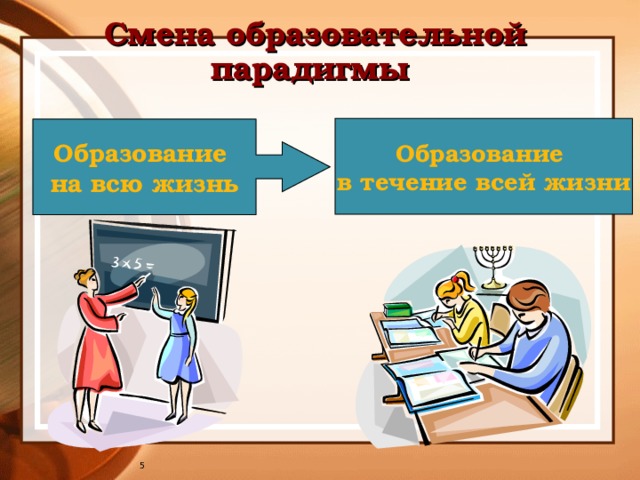 Смена образовательной парадигмы

Образование на всю жизнь

Образование в течение всей жизни

$3 \times 5 =$

5